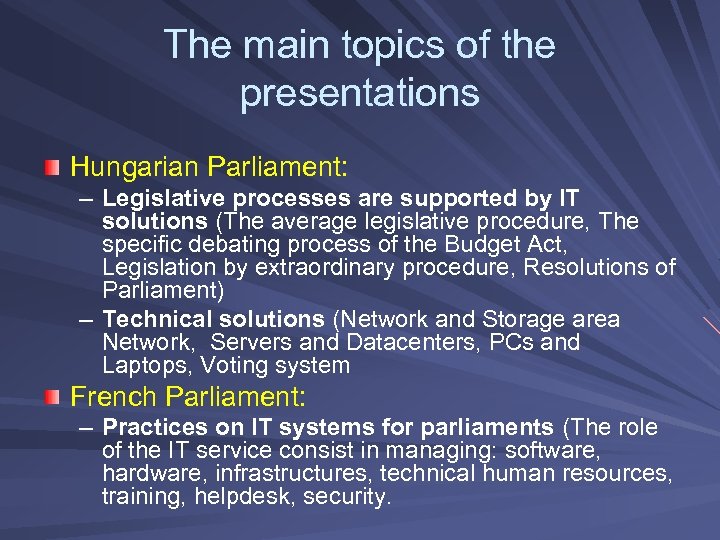 The main topics of the presentations

Hungarian Parliament:

– Legislative processes are supported by IT solutions (The average legislative procedure, The specific debating process of the Budget Act, Legislation by extraordinary procedure, Resolutions of Parliament)

– Technical solutions (Network and Storage area Network,  Servers and Datacenters, PCs and Laptops, Voting system

French Parliament:

– Practices on IT systems for parliaments (The role of the IT service consist in managing: software, hardware, infrastructures, technical human resources, training, helpdesk, security.